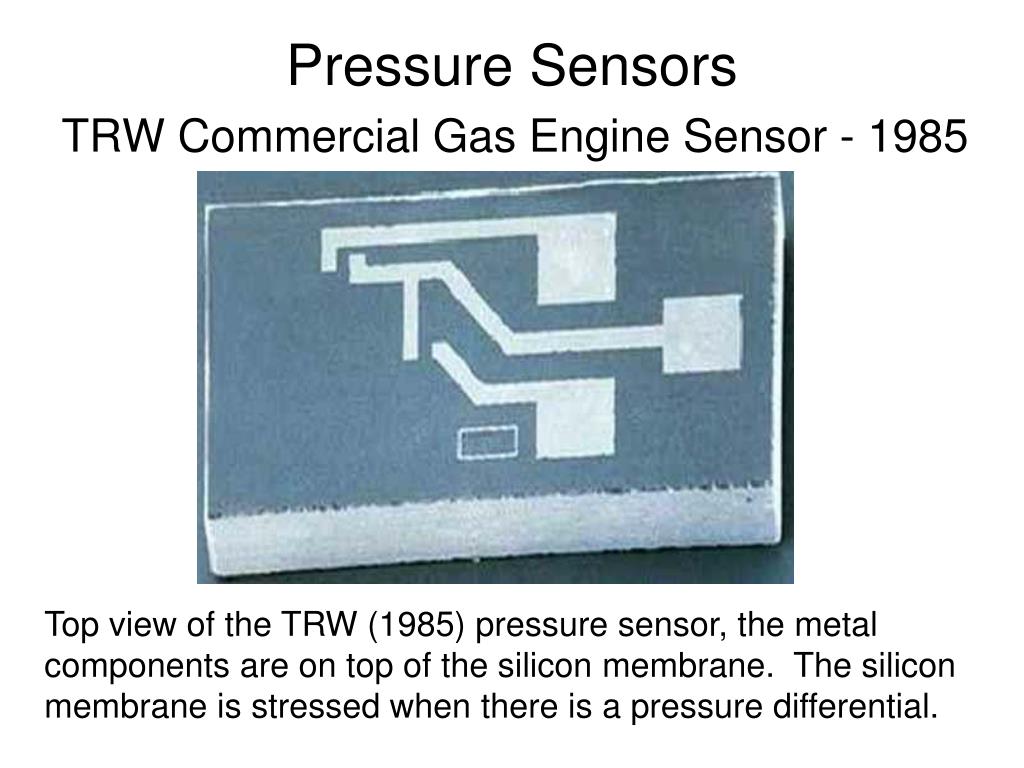 Pressure Sensors

TRW Commercial Gas Engine Sensor - 1985

Top view of the TRW (1985) pressure sensor, the metal components are on top of the silicon membrane. The silicon membrane is stressed when there is a pressure differential.